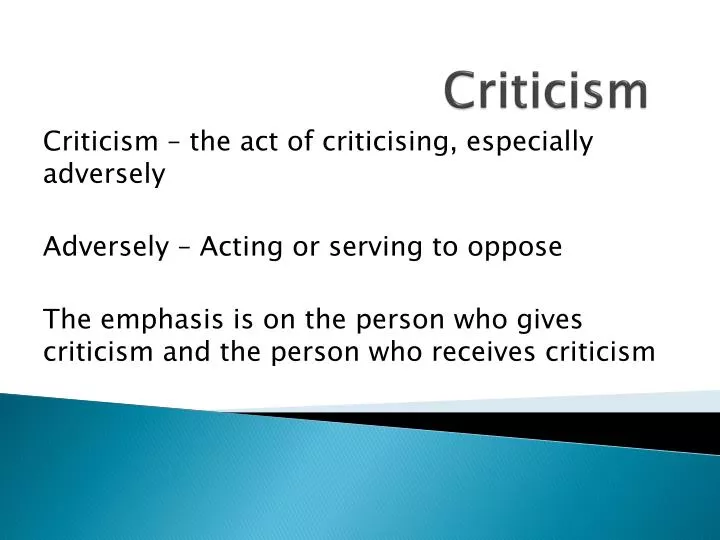 Criticism

Criticism – the act of criticising, especially adversely

Adversely – Acting or serving to oppose

The emphasis is on the person who gives criticism and the person who receives criticism